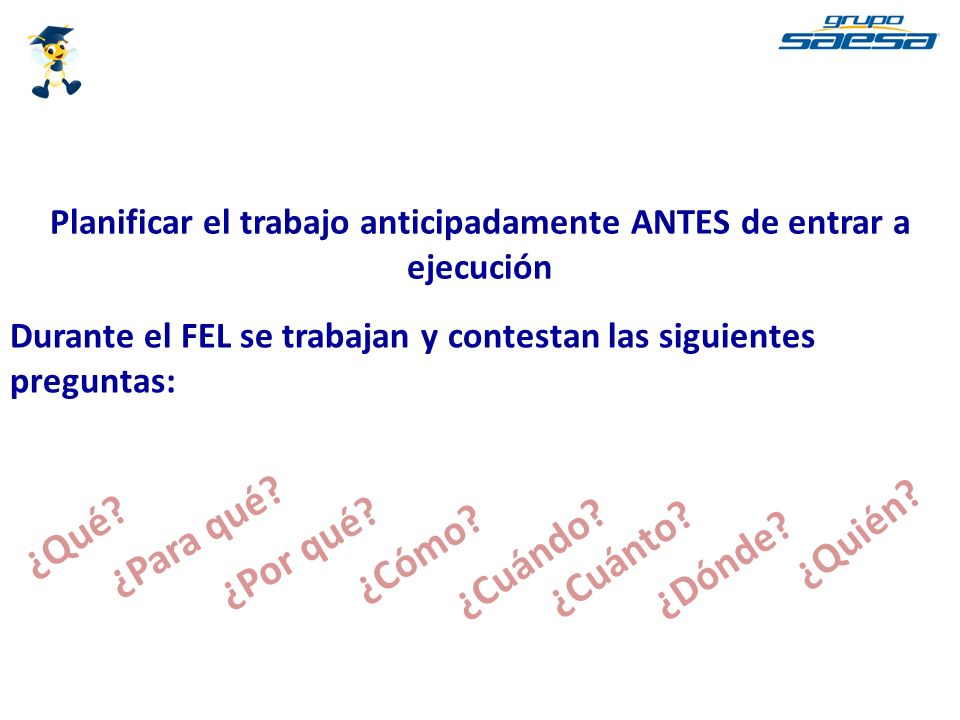 grupo saesa

Planificar el trabajo anticipadamente ANTES de entrar a ejecución

Durante el FEL se trabajan y contestan las siguientes preguntas:

¿Qué? ¿Para qué? ¿Por qué? ¿Cómo? ¿Cuándo? ¿Cuánto? ¿Dónde? ¿Quién?